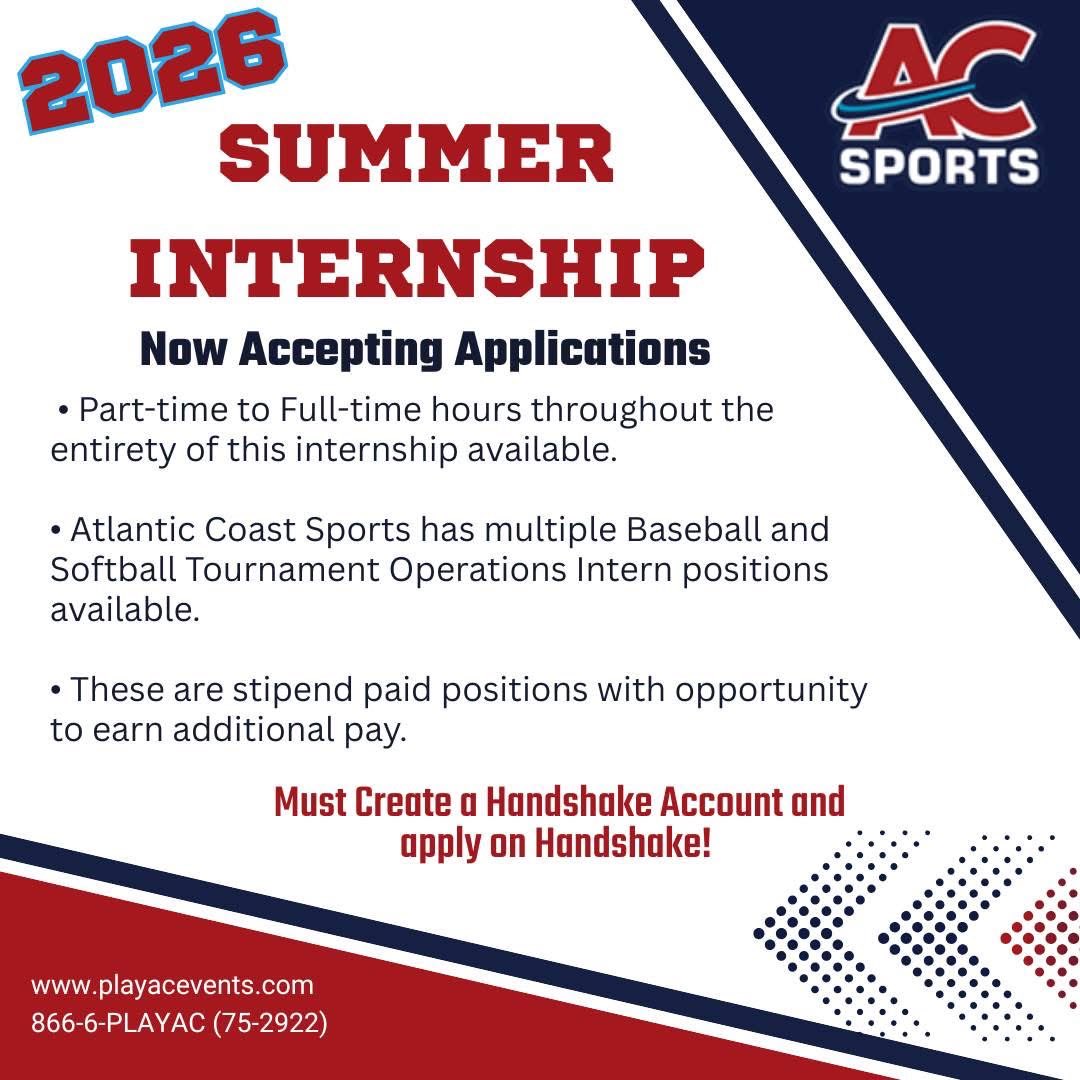 2026

AC
SPORTS

SUMMER INTERNSHIP

Now Accepting Applications

• Part-time to Full-time hours throughout the entirety of this internship available.

• Atlantic Coast Sports has multiple Baseball and Softball Tournament Operations Intern positions available.

• These are stipend paid positions with opportunity to earn additional pay.

Must Create a Handshake Account and apply on Handshake!

www.playacevents.com
866-6-PLAYAC (75-2922)